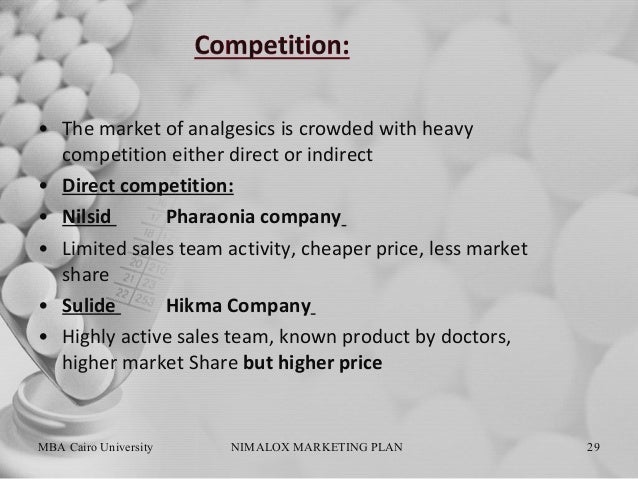 Competition:

• The market of analgesics is crowded with heavy competition either direct or indirect
• Direct competition:
• Nilsid Pharaonia company
• Limited sales team activity, cheaper price, less market share
• Sulide Hikma Company
• Highly active sales team, known product by doctors, higher market Share but higher price

MBA Cairo University NIMALOX MARKETING PLAN 29